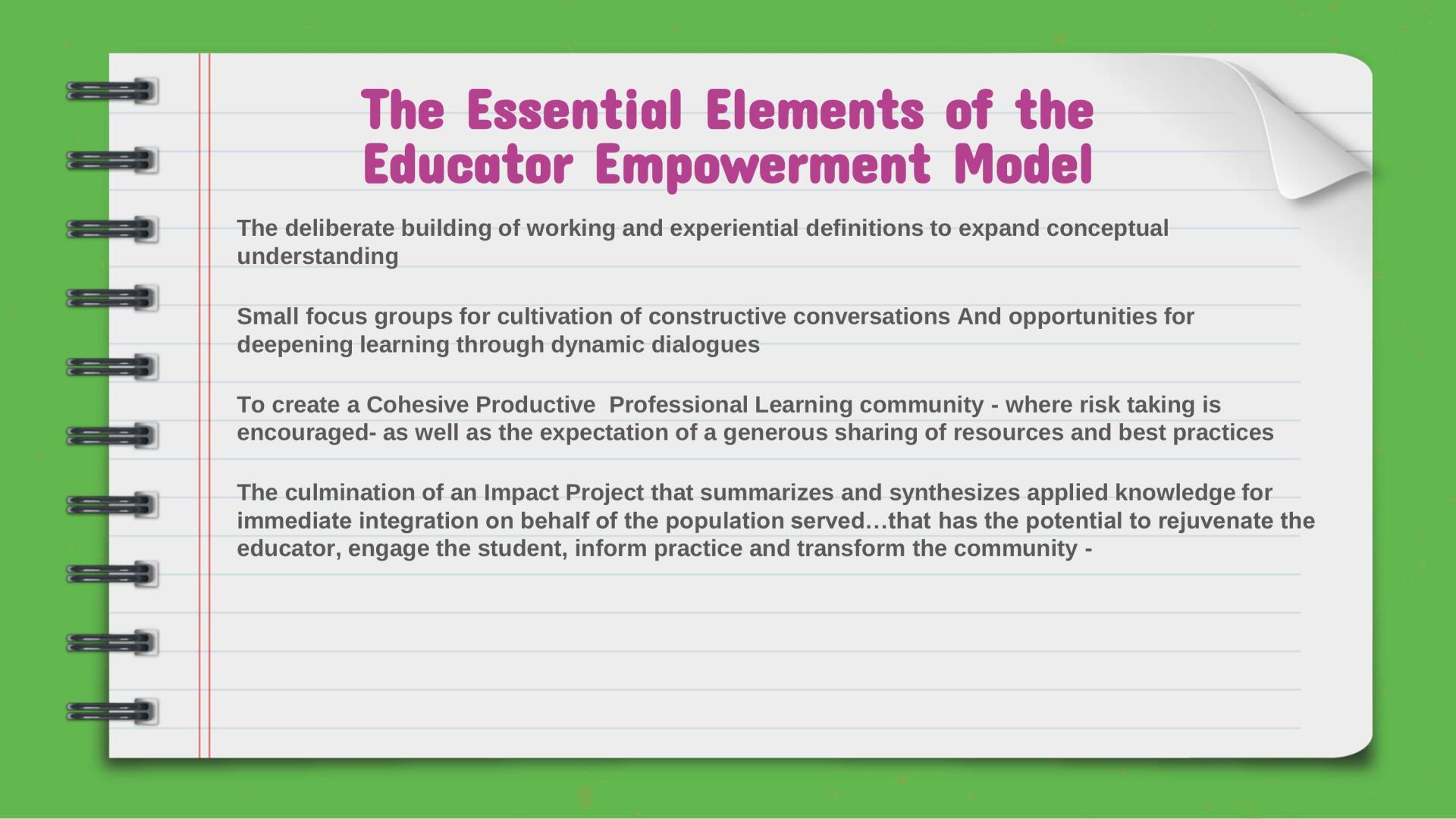 The Essential Elements of the Educator Empowerment Model

The deliberate building of working and experiential definitions to expand conceptual understanding

Small focus groups for cultivation of constructive conversations And opportunities for deepening learning through dynamic dialogues

To create a Cohesive Productive  Professional Learning community - where risk taking is encouraged- as well as the expectation of a generous sharing of resources and best practices

The culmination of an Impact Project that summarizes and synthesizes applied knowledge for immediate integration on behalf of the population served…that has the potential to rejuvenate the educator, engage the student, inform practice and transform the community -